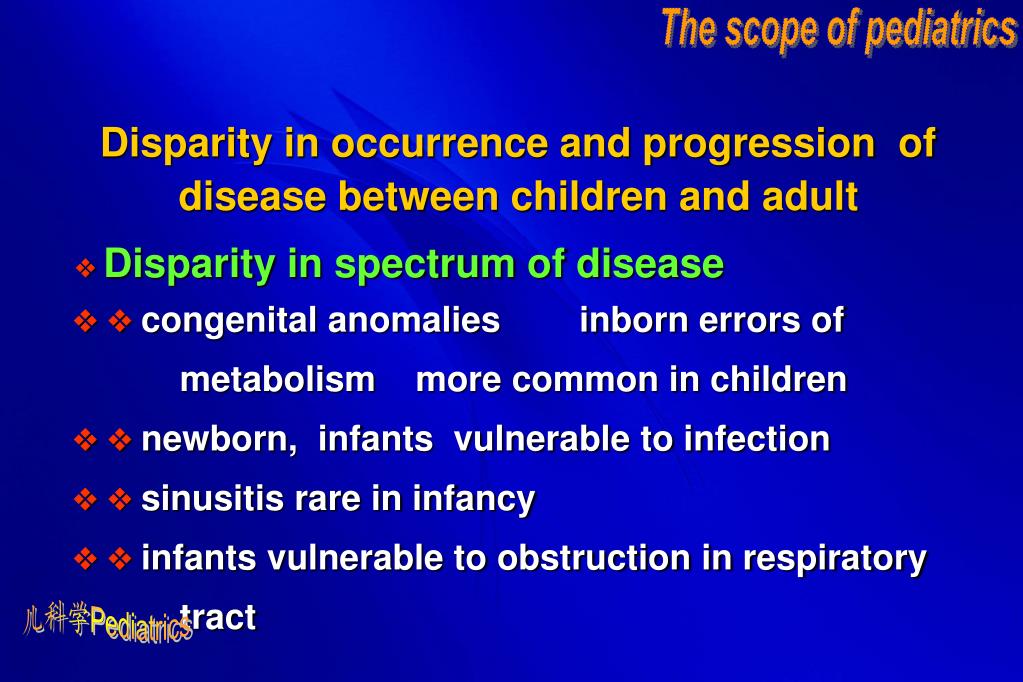 The scope of pediatrics

Disparity in occurrence and progression of disease between children and adult

❖ Disparity in spectrum of disease

❖ ❖ congenital anomalies inborn errors of metabolism more common in children

❖ ❖ newborn, infants vulnerable to infection

❖ ❖ sinusitis rare in infancy

❖ ❖ infants vulnerable to obstruction in respiratory tract

儿科学Pediatrics